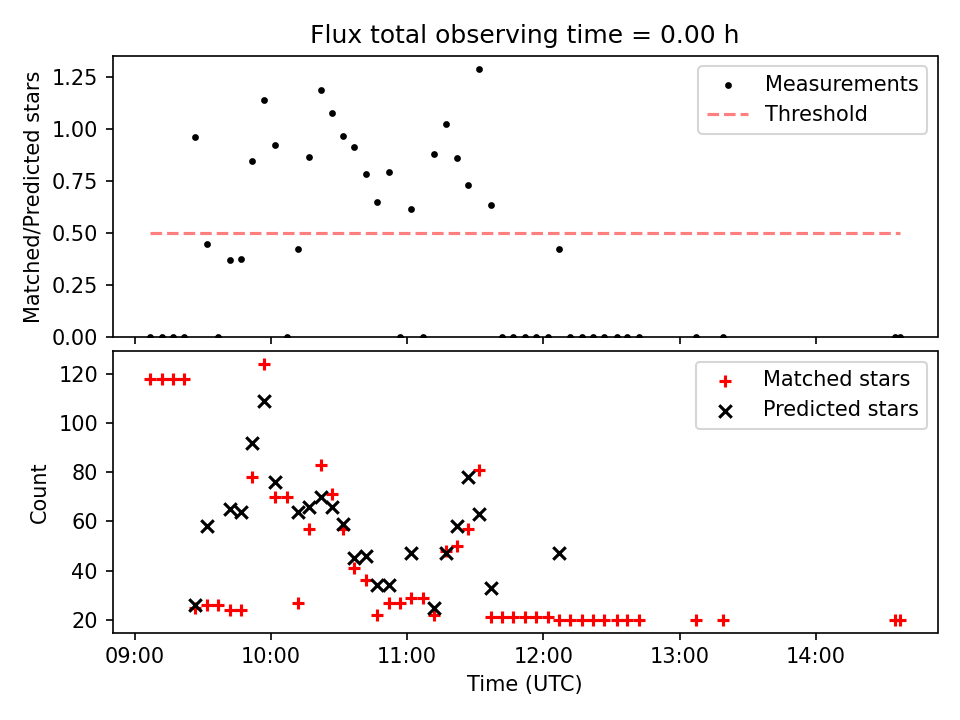 Flux total observing time = 0.00 h

Matched/Predicted stars

1.25
1.00
0.75
0.50
0.25
0.00

Measurements
Threshold

Count

120
100
80
60
40
20

Matched stars
Predicted stars

09:00
10:00
11:00
12:00
13:00
14:00

Time (UTC)